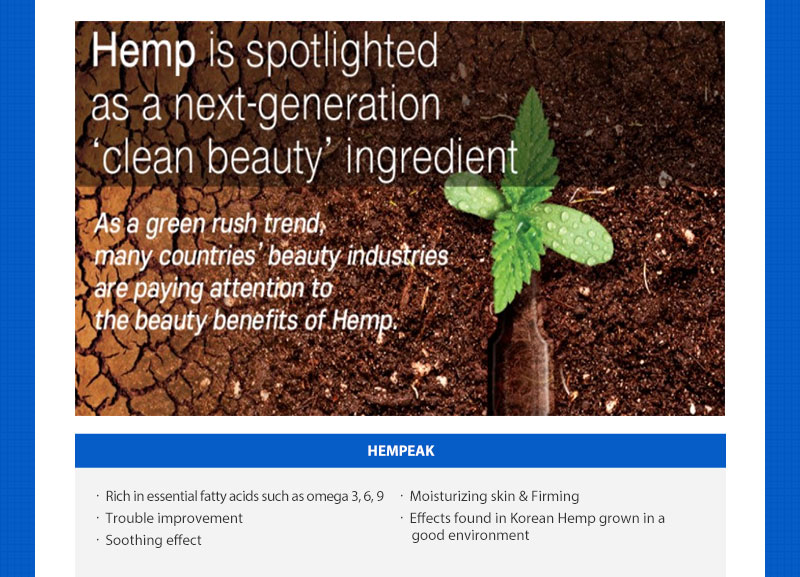 Hemp is spotlighted as a next-generation 'clean beauty' ingredient

As a green rush trend, many countries' beauty industries are paying attention to the beauty benefits of Hemp.

HEMPEAK

· Rich in essential fatty acids such as omega 3, 6, 9
· Trouble improvement
· Soothing effect

· Moisturizing skin & Firming
· Effects found in Korean Hemp grown in a good environment